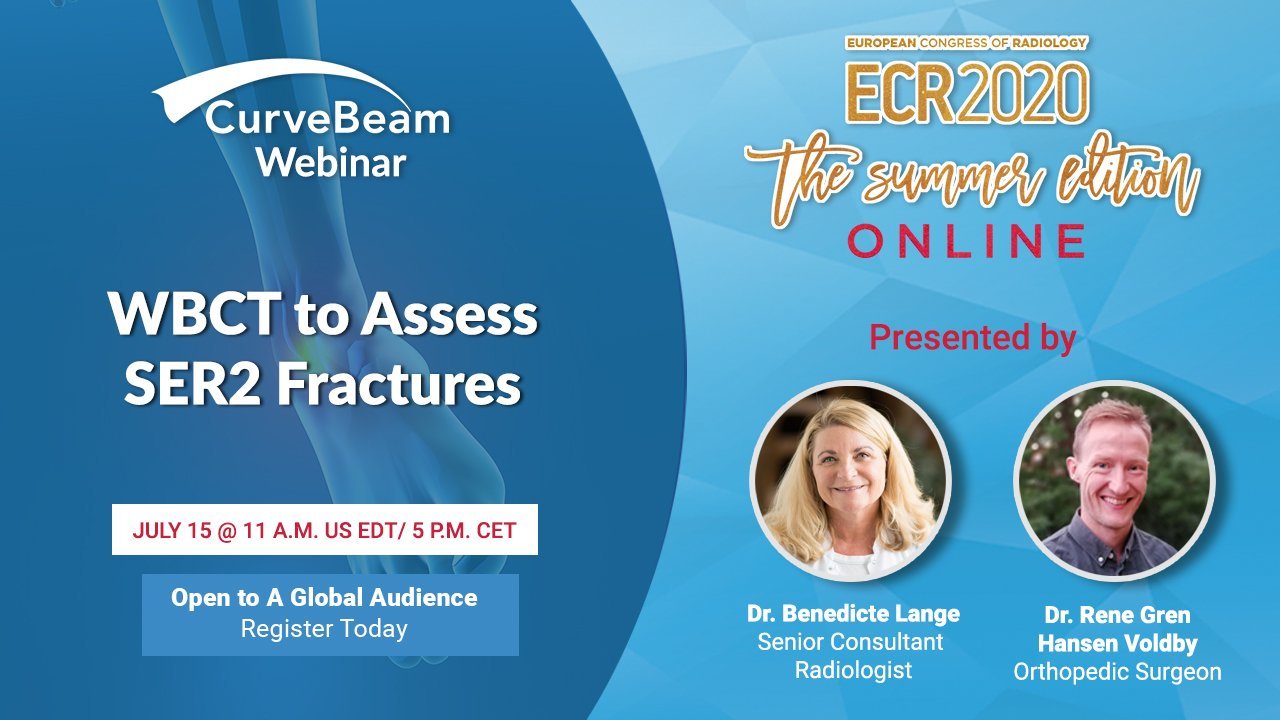 CurveBeam
Webinar

WBCT to Assess SER2 Fractures

JULY 15 @ 11 A.M. US EDT/ 5 P.M. CET

Open to A Global Audience
Register Today

EUROPEAN CONGRESS OF RADIOLOGY
ECR2020
the summer edition
ONLINE

Presented by

Dr. Benedicte Lange
Senior Consultant Radiologist

Dr. Rene Gren Hansen Voldby
Orthopedic Surgeon